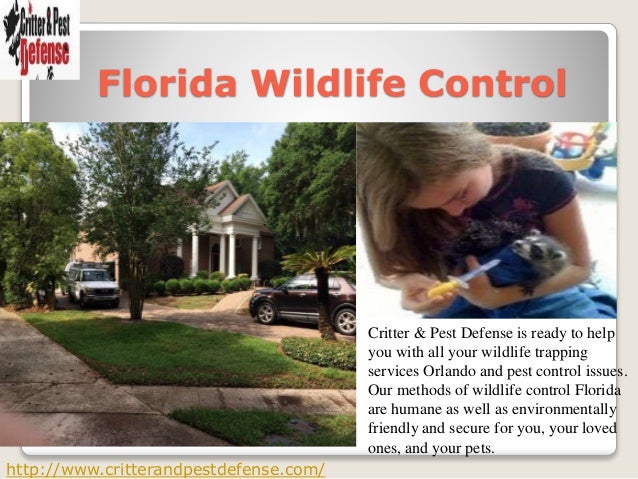 Critter & Pest Defense

Florida Wildlife Control

Critter & Pest Defense is ready to help you with all your wildlife trapping services Orlando and pest control issues. Our methods of wildlife control Florida are humane as well as environmentally friendly and secure for you, your loved ones, and your pets.

http://www.critterandpestdefense.com/